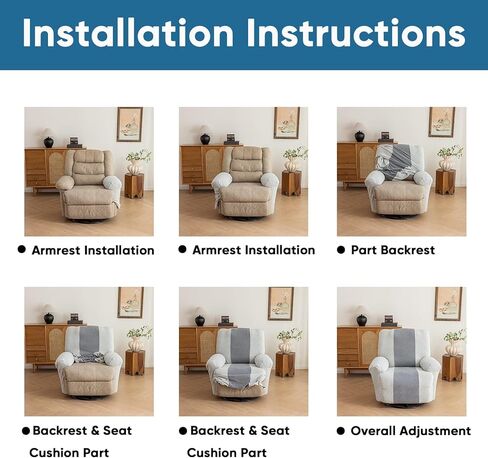 Installation Instructions

● Armrest Installation

● Armrest Installation

● Part Backrest

● Backrest & Seat Cushion Part

● Backrest & Seat Cushion Part

● Overall Adjustment